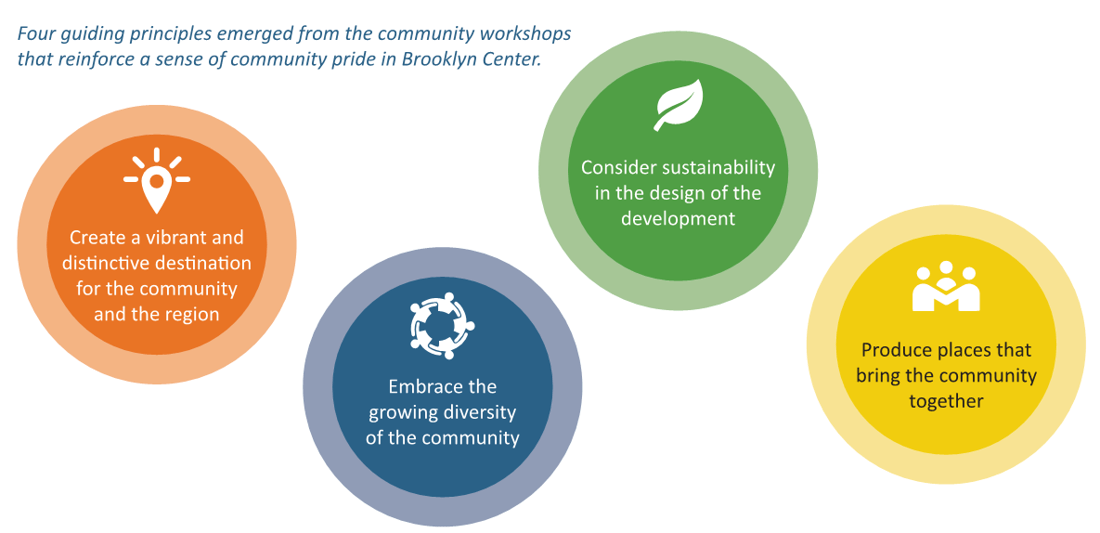 Four guiding principles emerged from the community workshops that reinforce a sense of community pride in Brooklyn Center.

Create a vibrant and distinctive destination for the community and the region

Embrace the growing diversity of the community

Consider sustainability in the design of the development

Produce places that bring the community together